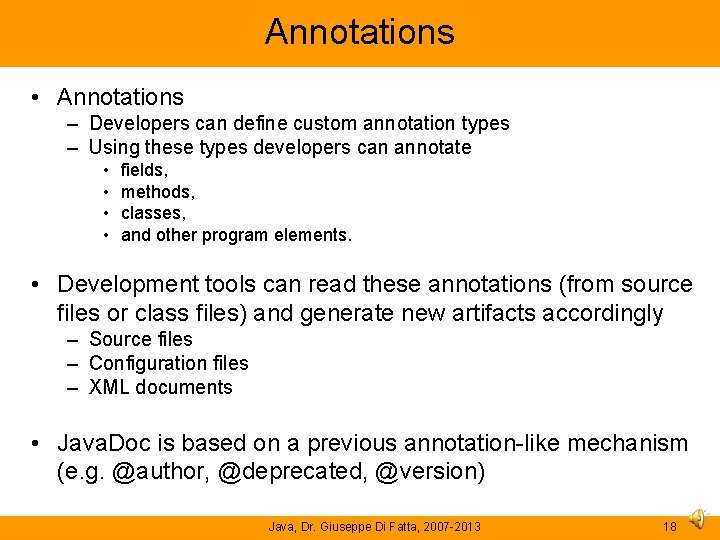 Annotations

• Annotations
– Developers can define custom annotation types
– Using these types developers can annotate
• fields,
• methods,
• classes,
• and other program elements.

• Development tools can read these annotations (from source files or class files) and generate new artifacts accordingly
– Source files
– Configuration files
– XML documents

• JavaDoc is based on a previous annotation-like mechanism (e.g. @author, @deprecated, @version)

Java, Dr. Giuseppe Di Fatta, 2007-2013 18